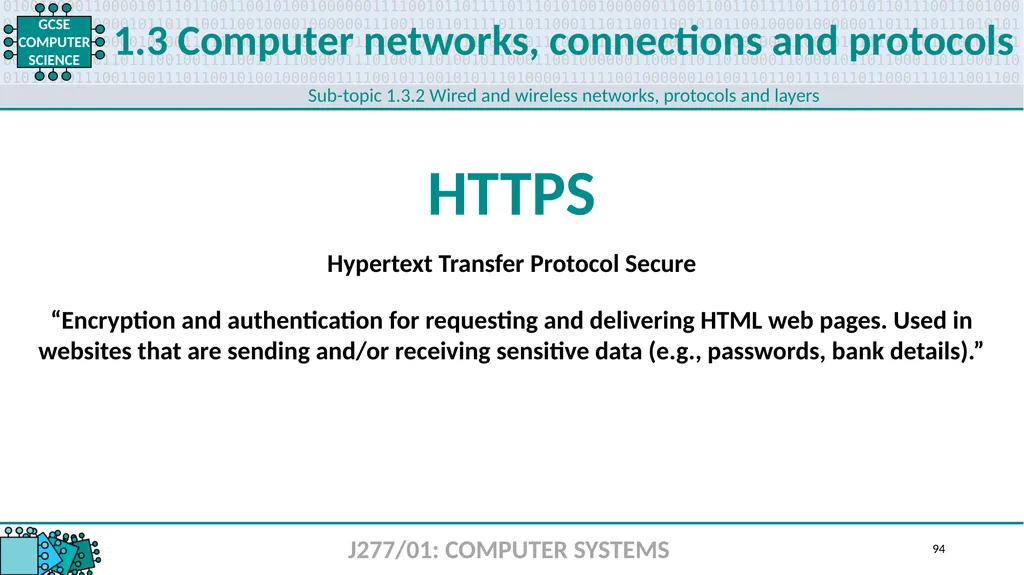 GCSE COMPUTER SCIENCE

1.3 Computer networks, connections and protocols

Sub-topic 1.3.2 Wired and wireless networks, protocols and layers

HTTPS

Hypertext Transfer Protocol Secure

“Encryption and authentication for requesting and delivering HTML web pages. Used in websites that are sending and/or receiving sensitive data (e.g., passwords, bank details).”

J277/01: COMPUTER SYSTEMS

94